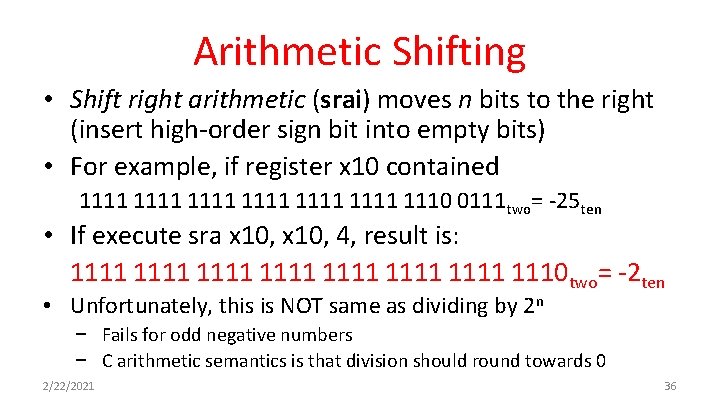 Arithmetic Shifting

• Shift right arithmetic (srai) moves n bits to the right (insert high-order sign bit into empty bits)

• For example, if register x10 contained

1111 1111 1111 1111 1111 1111 1110 0111$_{two}$= -25$_{ten}$

• If execute sra x10, x10, 4, result is:

1111 1111 1111 1111 1111 1111 1111 1110$_{two}$= -2$_{ten}$

• Unfortunately, this is NOT same as dividing by $2^n$

− Fails for odd negative numbers

− C arithmetic semantics is that division should round towards 0

2/22/2021

36